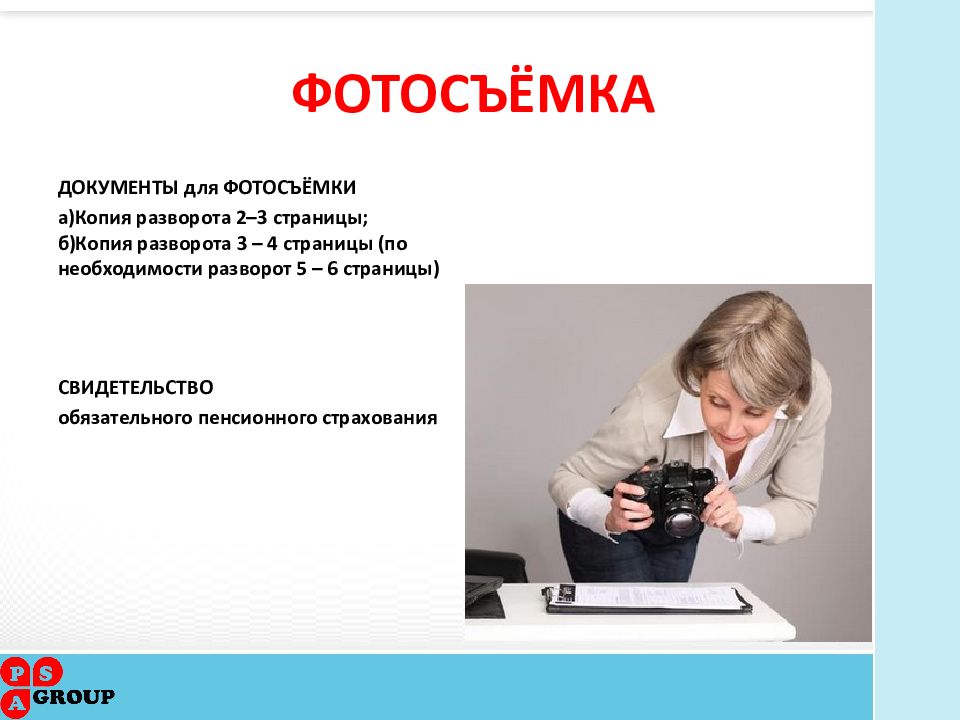 ФОТОСЪЁМКА

ДОКУМЕНТЫ для ФОТОСЪЁМКИ
а)Копия разворота 2–3 страницы;
б)Копия разворота 3 – 4 страницы (по необходимости разворот 5 – 6 страницы)

СВИДЕТЕЛЬСТВО
обязательного пенсионного страхования

P S A GROUP